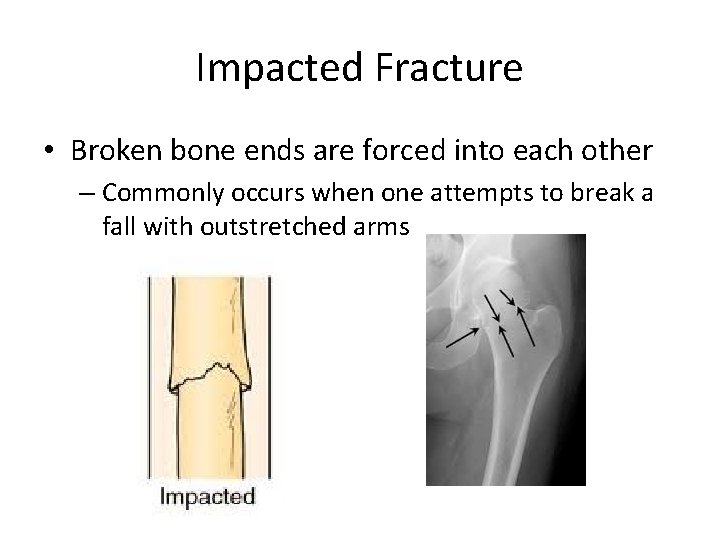 Impacted Fracture

• Broken bone ends are forced into each other

– Commonly occurs when one attempts to break a fall with outstretched arms

Impacted